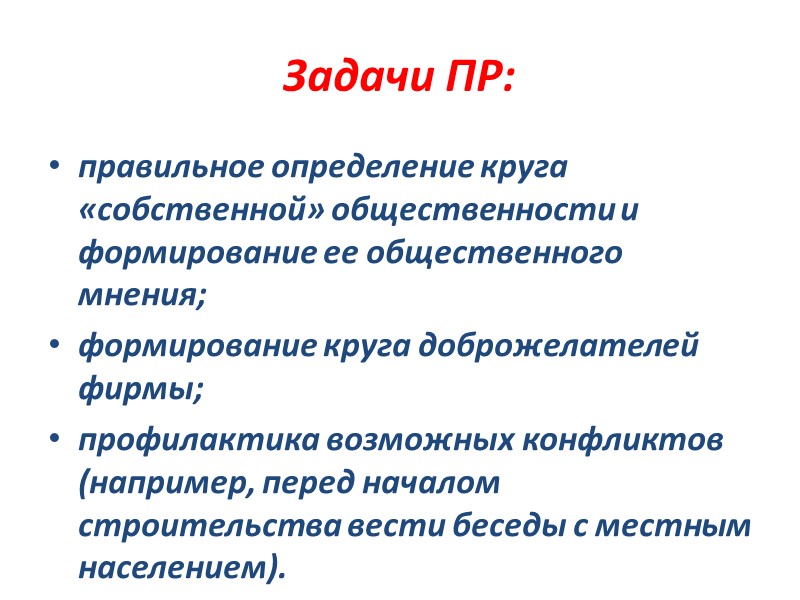 Задачи ПР:

• правильное определение круга «собственной» общественности и формирование ее общественного мнения;
• формирование круга доброжелателей фирмы;
• профилактика возможных конфликтов (например, перед началом строительства вести беседы с местным населением).